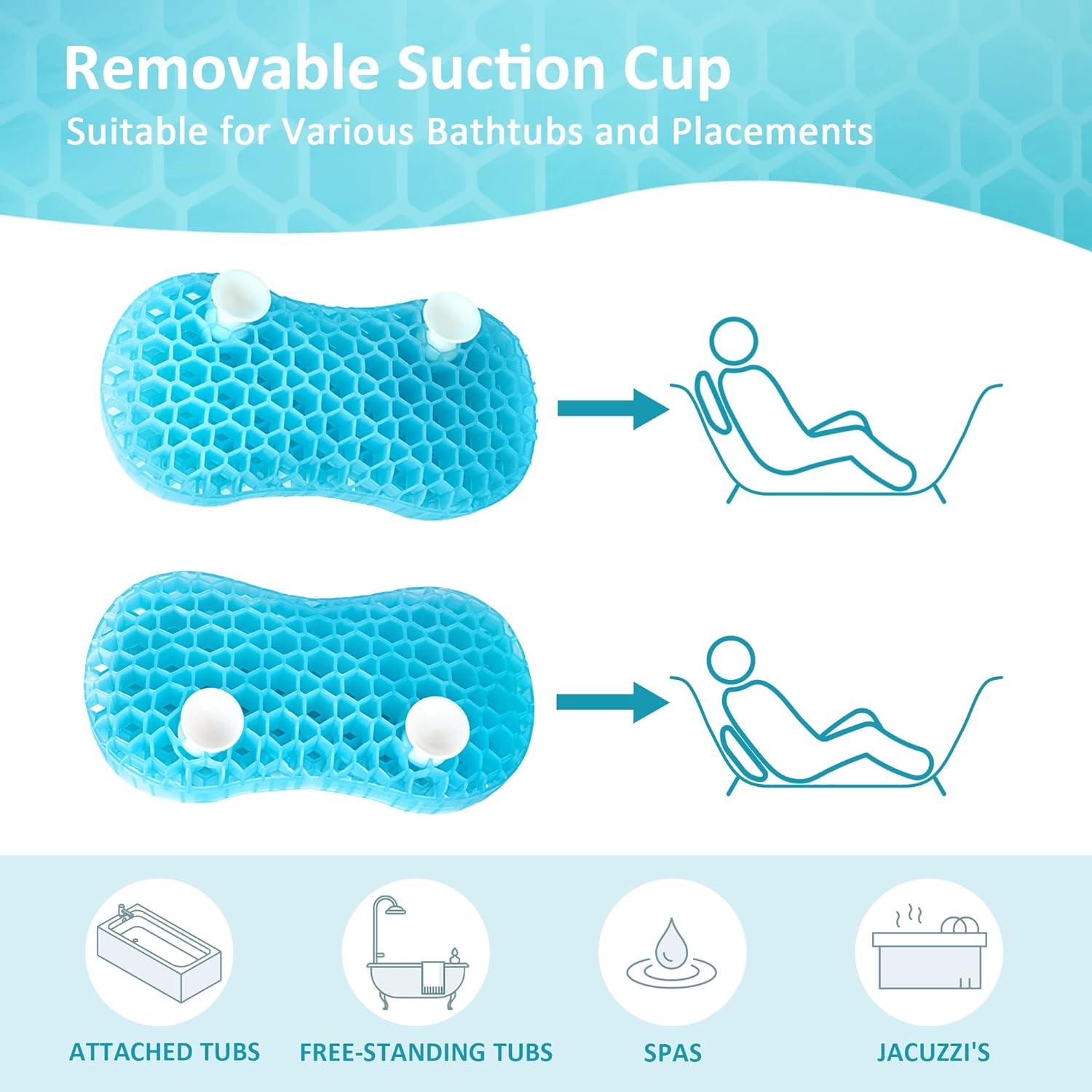 Removable Suction Cup
Suitable for Various Bathtubs and Placements

ATTACHED TUBS
FREE-STANDING TUBS
SPAS
JACUZZI'S